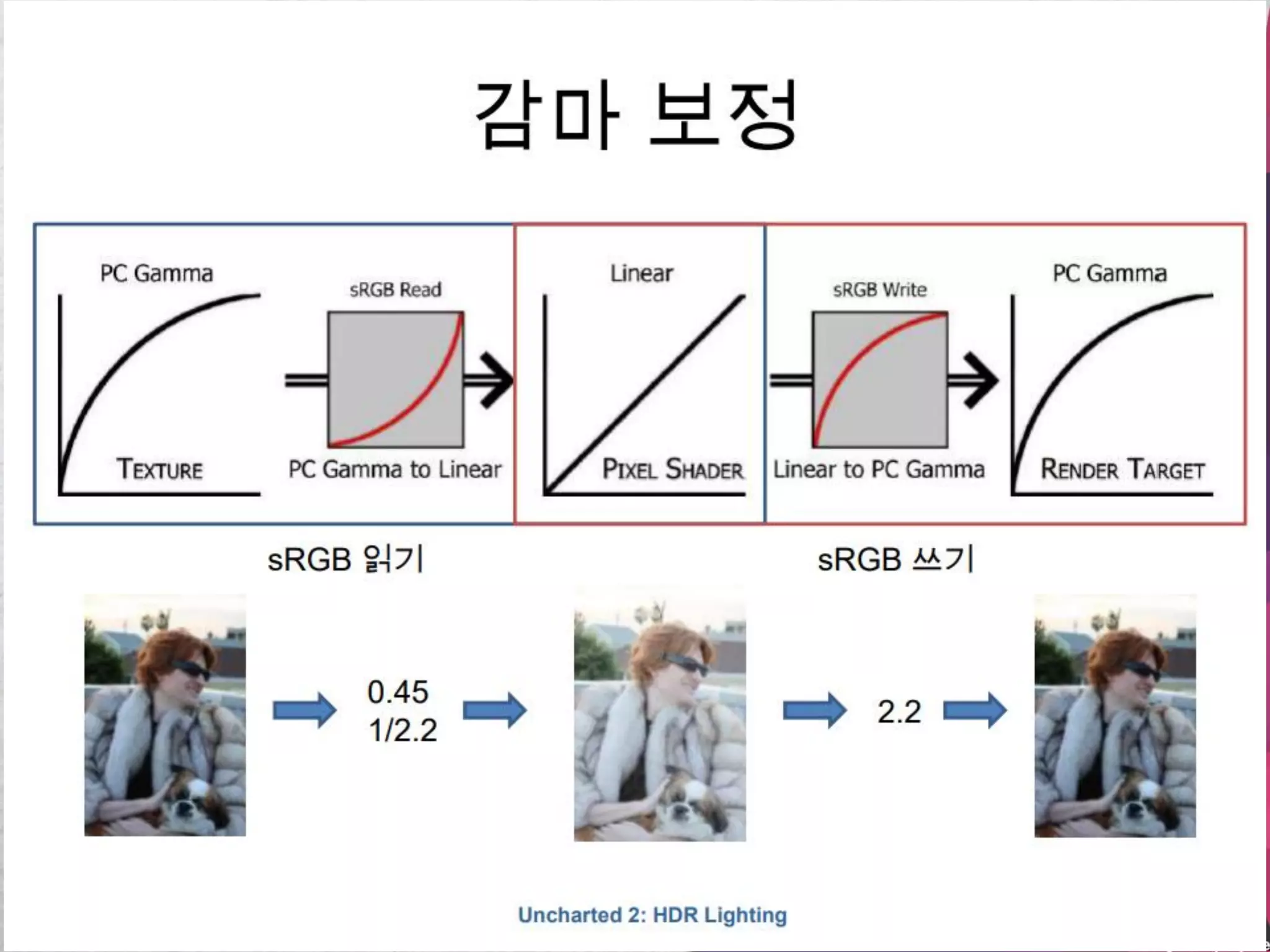 감마 보정

PC Gamma

TEXTURE

sRGB Read

PC Gamma to Linear

Linear

PIXEL SHADER

sRGB Write

Linear to PC Gamma

PC Gamma

RENDER TARGET

sRGB 읽기

sRGB 쓰기

0.45
1/2.2

2.2

Uncharted 2: HDR Lighting